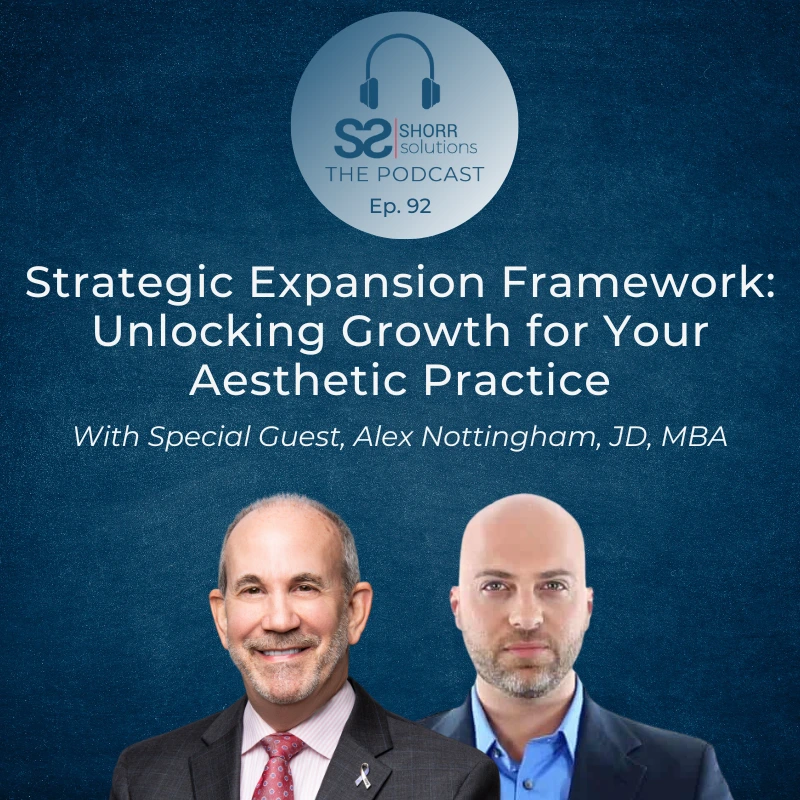 SS SHORR solutions
THE PODCAST
Ep. 92

Strategic Expansion Framework: Unlocking Growth for Your Aesthetic Practice

With Special Guest, Alex Nottingham, JD, MBA